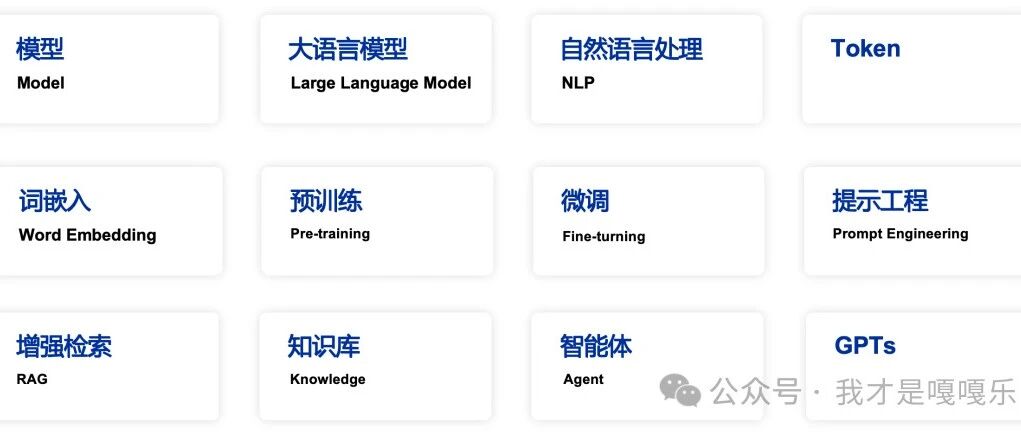 模型
Model

大语言模型
Large Language Model

自然语言处理
NLP

Token

词嵌入
Word Embedding

预训练
Pre-training

微调
Fine-turning

提示工程
Prompt Engineering

增强检索
RAG

知识库
Knowledge

智能体
Agent

GPTs

公众号 · 我才是嘎嘎乐